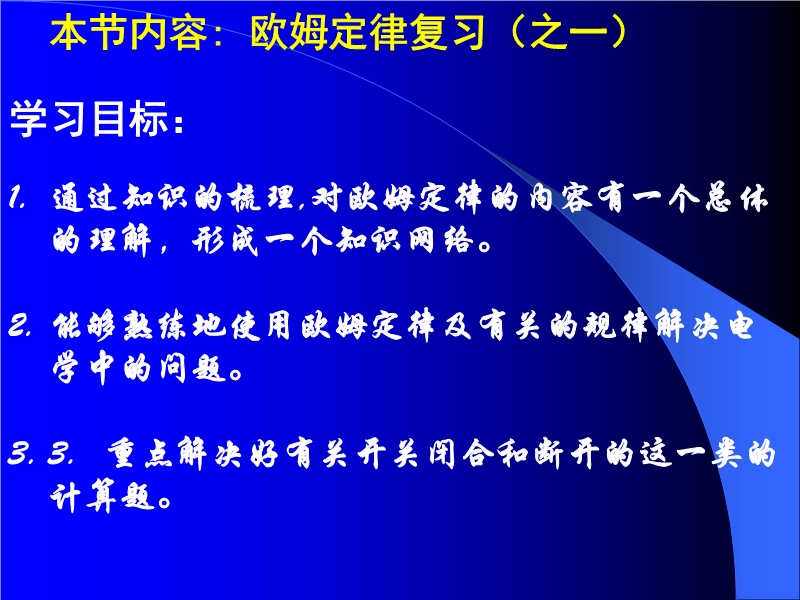 本节内容：欧姆定律复习（之一）

学习目标：

1. 通过知识的梳理，对欧姆定律的内容有一个总体的理解，形成一个知识网络。

2. 能够熟练地使用欧姆定律及有关的规律解决电学中的问题。

3. 3. 重点解决好有关开关闭合和断开的这一类的计算题。